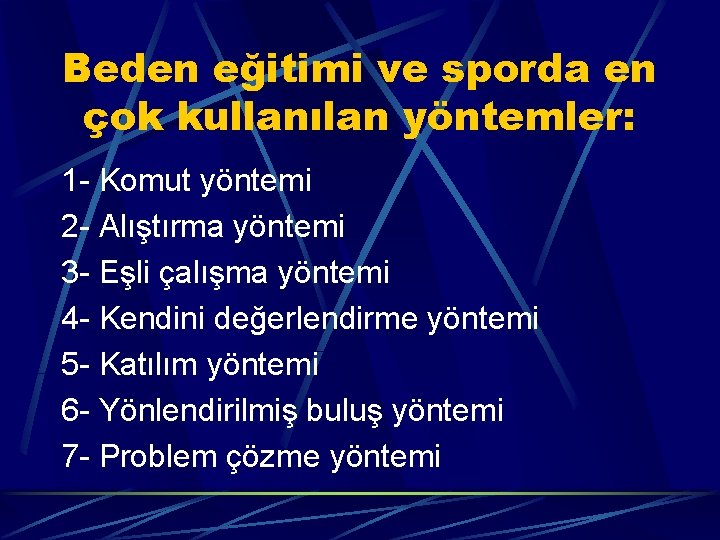 Beden eğitimi ve sporda en çok kullanılan yöntemler:

1- Komut yöntemi
2- Alıştırma yöntemi
3- Eşli çalışma yöntemi
4- Kendini değerlendirme yöntemi
5- Katılım yöntemi
6- Yönlendirilmiş buluş yöntemi
7- Problem çözme yöntemi